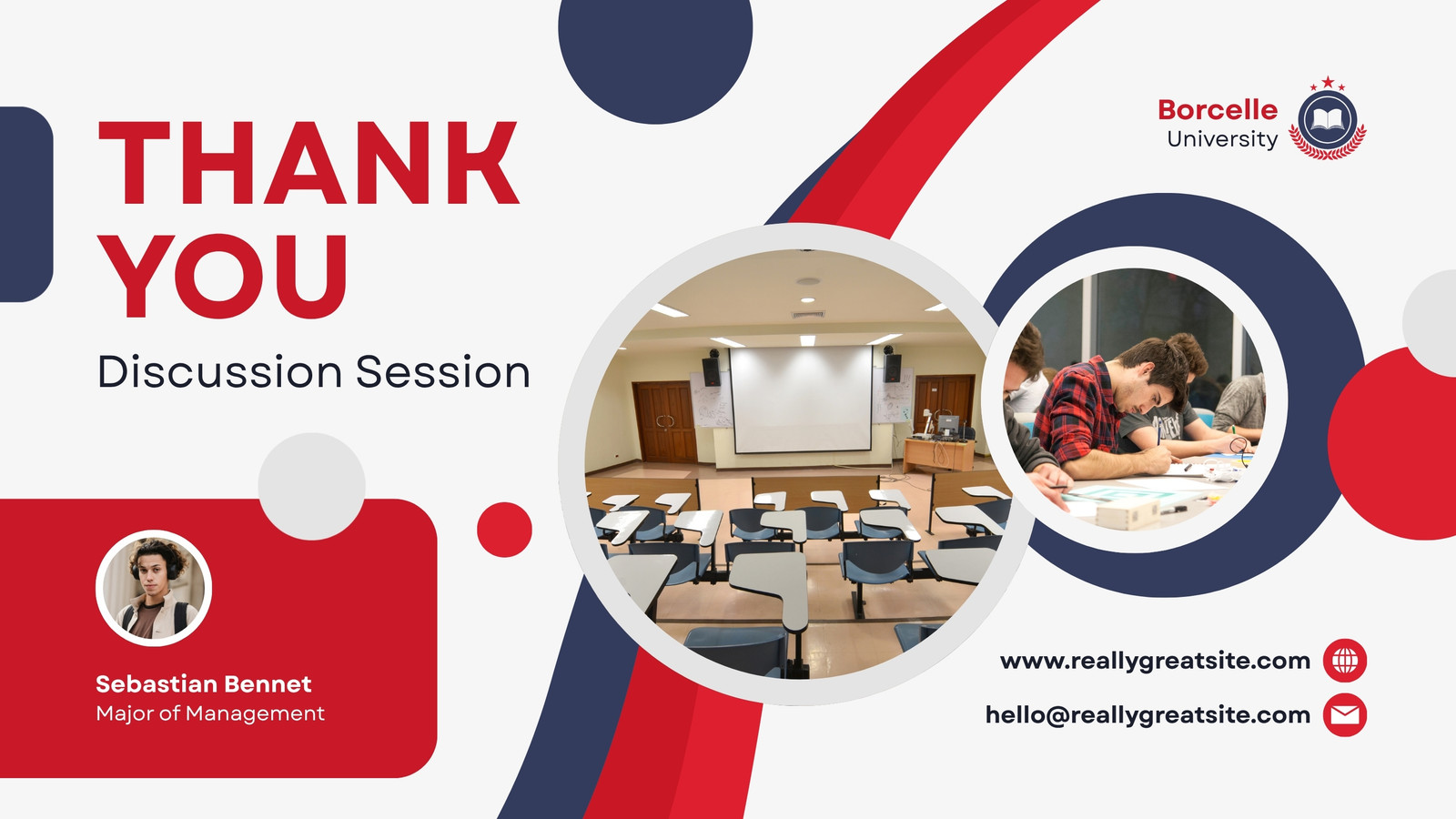 Borcelle
University

THANK
YOU

Discussion Session

Sebastian Bennet
Major of Management

www.reallygreatsite.com

hello@reallygreatsite.com